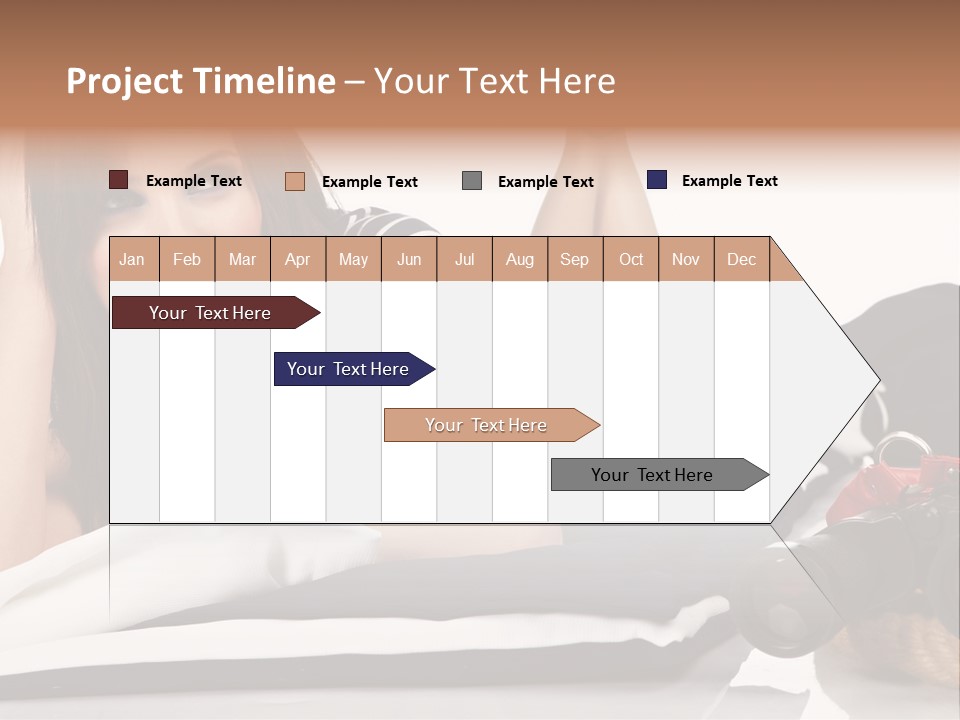 Project Timeline – Your Text Here

Example Text
Example Text
Example Text
Example Text

| Jan | Feb | Mar | Apr | May | Jun | Jul | Aug | Sep | Oct | Nov | Dec |
|---|---|---|---|---|---|---|---|---|---|---|---|

Your Text Here
Your Text Here
Your Text Here
Your Text Here